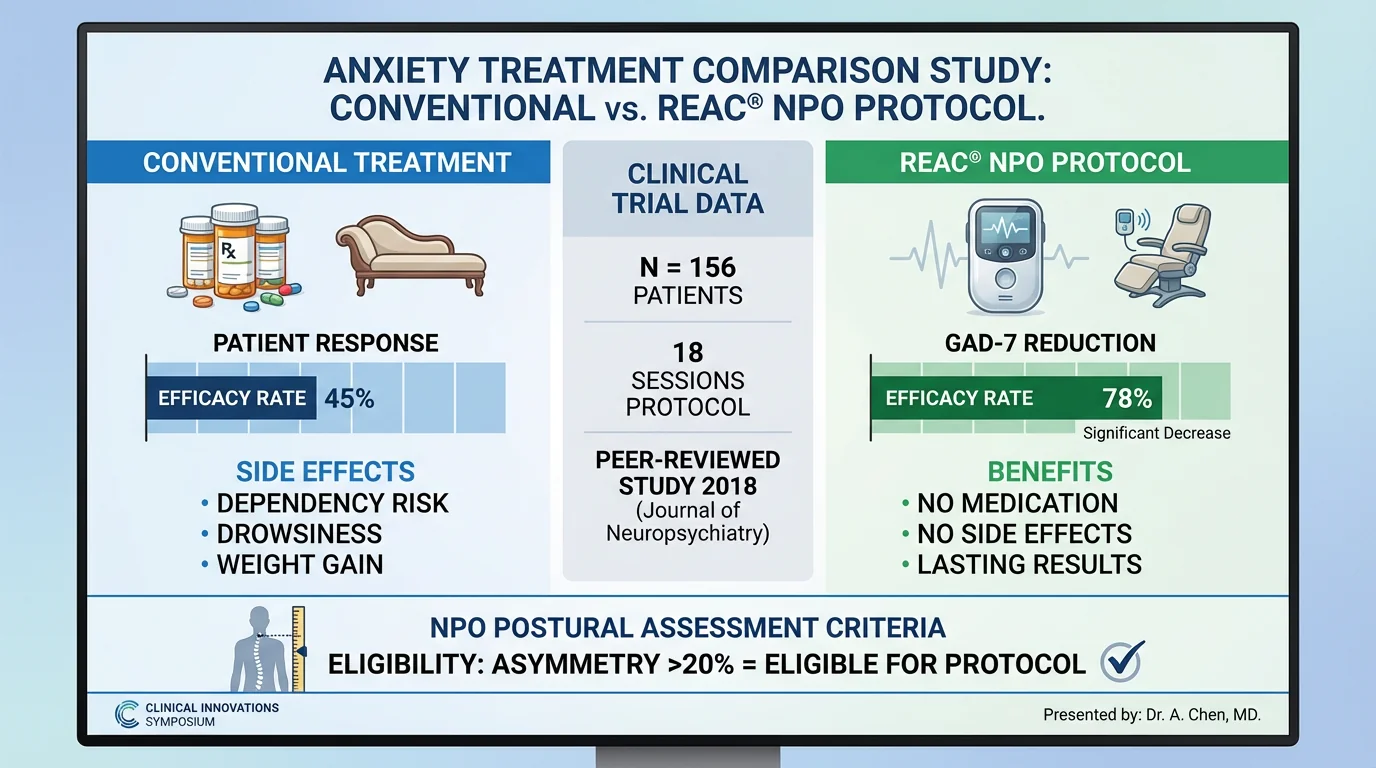 ANXIETY TREATMENT COMPARISON STUDY: CONVENTIONAL vs. REAC® NPO PROTOCOL.

CONVENTIONAL TREATMENT

Rx

PATIENT RESPONSE

EFFICACY RATE 45%

SIDE EFFECTS
• DEPENDENCY RISK
• DROWSINESS
• WEIGHT GAIN

CLINICAL TRIAL DATA

N = 156
PATIENTS

18
SESSIONS
PROTOCOL

PEER-REVIEWED STUDY 2018
(Journal of Neuropsychiatry)

REAC® NPO PROTOCOL

GAD-7 REDUCTION

EFFICACY RATE 78%

Significant Decrease

BENEFITS
• NO MEDICATION
• NO SIDE EFFECTS
• LASTING RESULTS

NPO POSTURAL ASSESSMENT CRITERIA
ELIGIBILITY: ASYMMETRY >20% = ELIGIBLE FOR PROTOCOL

CLINICAL INNOVATIONS SYMPOSIUM

Presented by: Dr. A. Chen, MD.